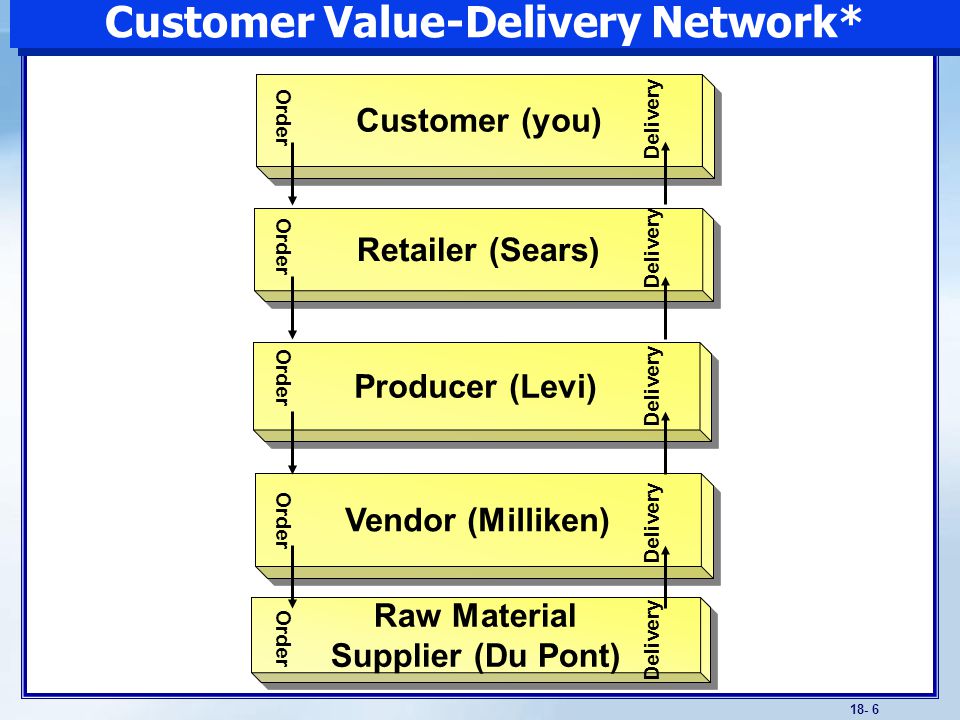 Customer Value-Delivery Network*

Order Customer (you) Delivery

Order Retailer (Sears) Delivery

Order Producer (Levi) Delivery

Order Vendor (Milliken) Delivery

Order Raw Material Supplier (Du Pont) Delivery

18- 6